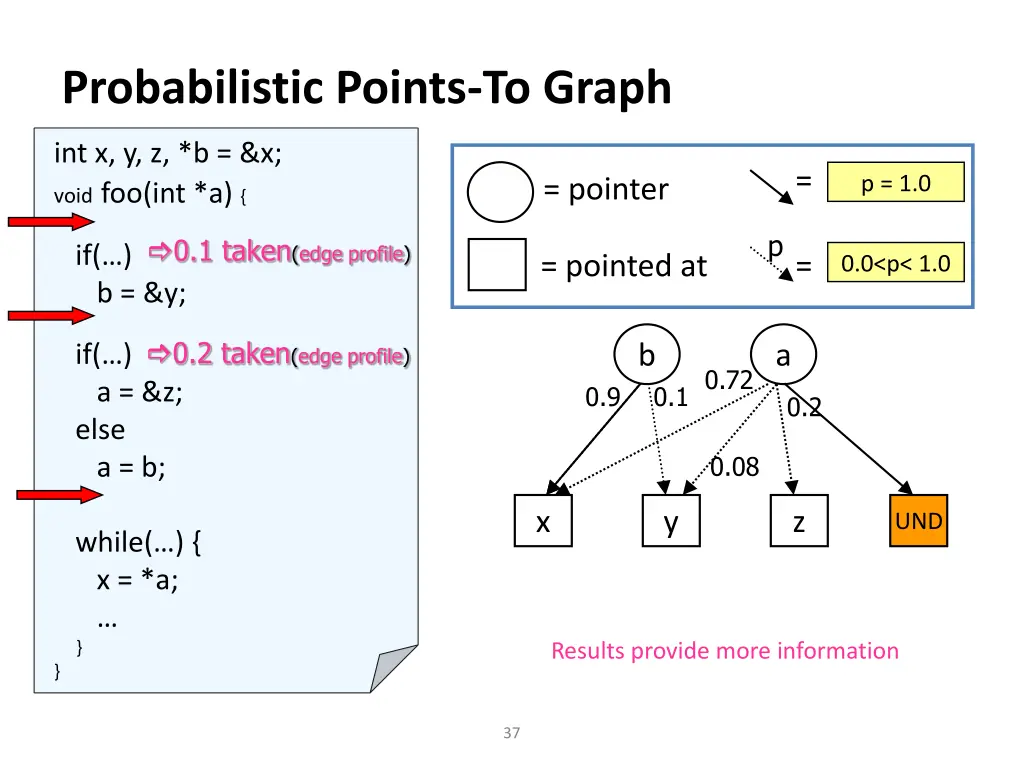 Probabilistic Points-To Graph

int x, y, z, *b = &x;
void foo(int *a) {

if(…) ⇨0.1 taken(edge profile)
b = &y;

if(…) ⇨0.2 taken(edge profile)
a = &z;
else
a = b;

while(…) {
x = *a;
…
}
}

= pointer

= pointed at

= p = 1.0

p = 0.0<p< 1.0

b

a

0.9

0.1

0.72

0.2

0.08

x

y

z

UND

Results provide more information

37